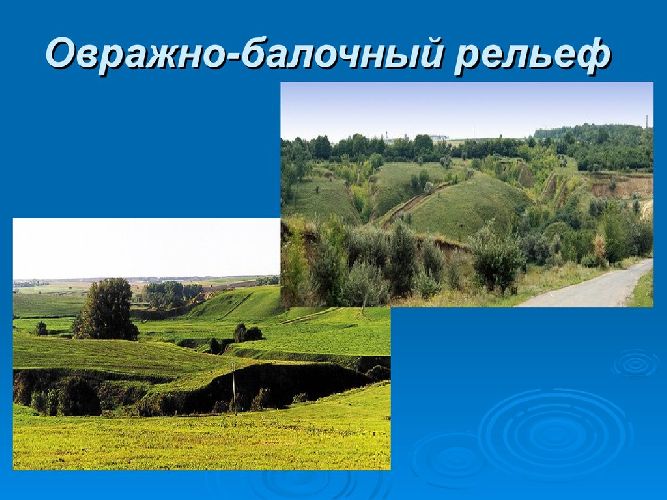 Овражно-балочный рельеф